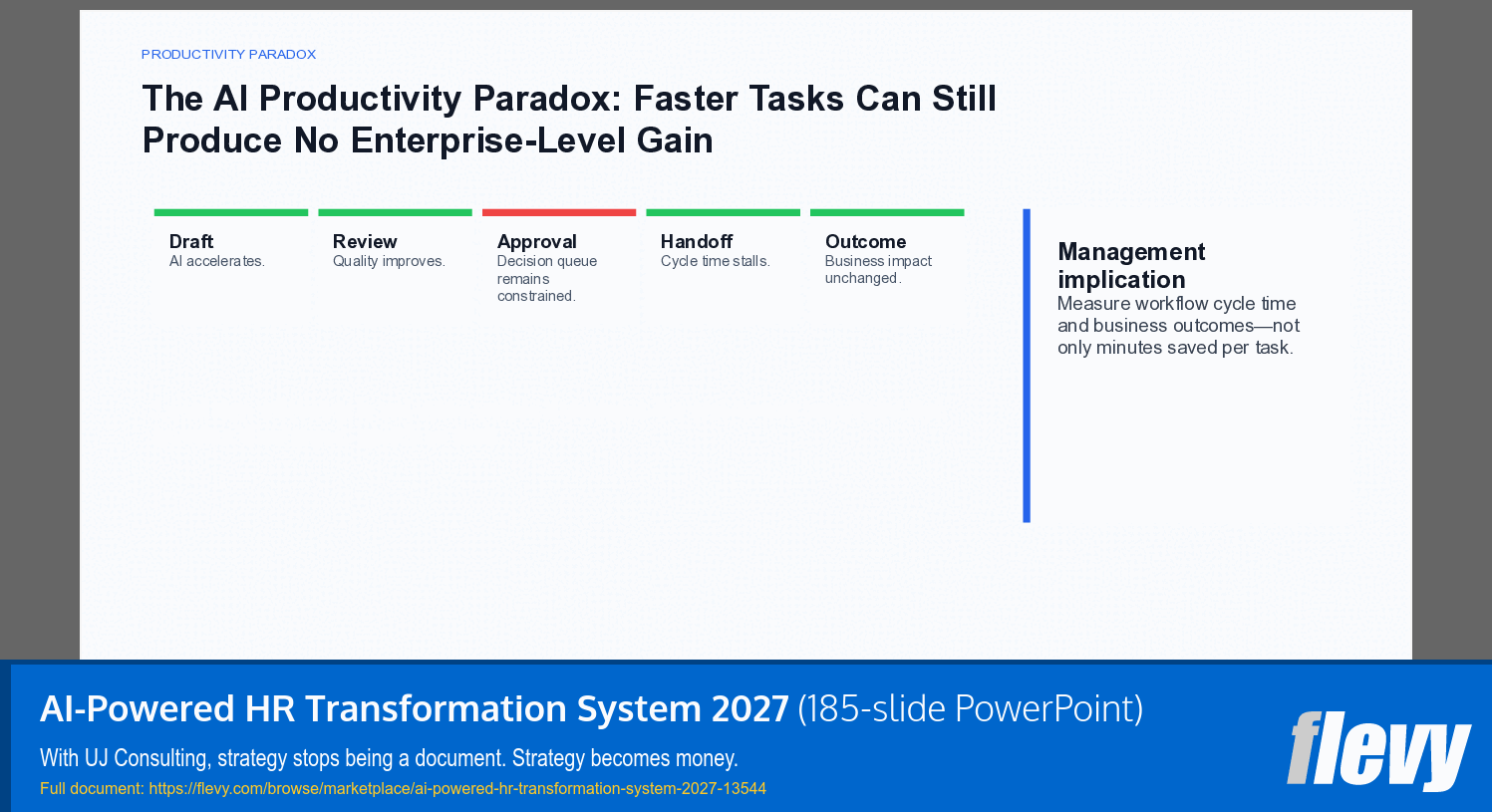 PRODUCTIVITY PARADOX

The AI Productivity Paradox: Faster Tasks Can Still Produce No Enterprise-Level Gain

Draft
AI accelerates.

Review
Quality improves.

Approval
Decision queue remains constrained.

Handoff
Cycle time stalls.

Outcome
Business impact unchanged.

Management implication
Measure workflow cycle time and business outcomes—not only minutes saved per task.

AI-Powered HR Transformation System 2027 (185-slide PowerPoint)

With UJ Consulting, strategy stops being a document. Strategy becomes money.

Full document: https://flevy.com/browse/marketplace/ai-powered-hr-transformation-system-2027-13544

flevy